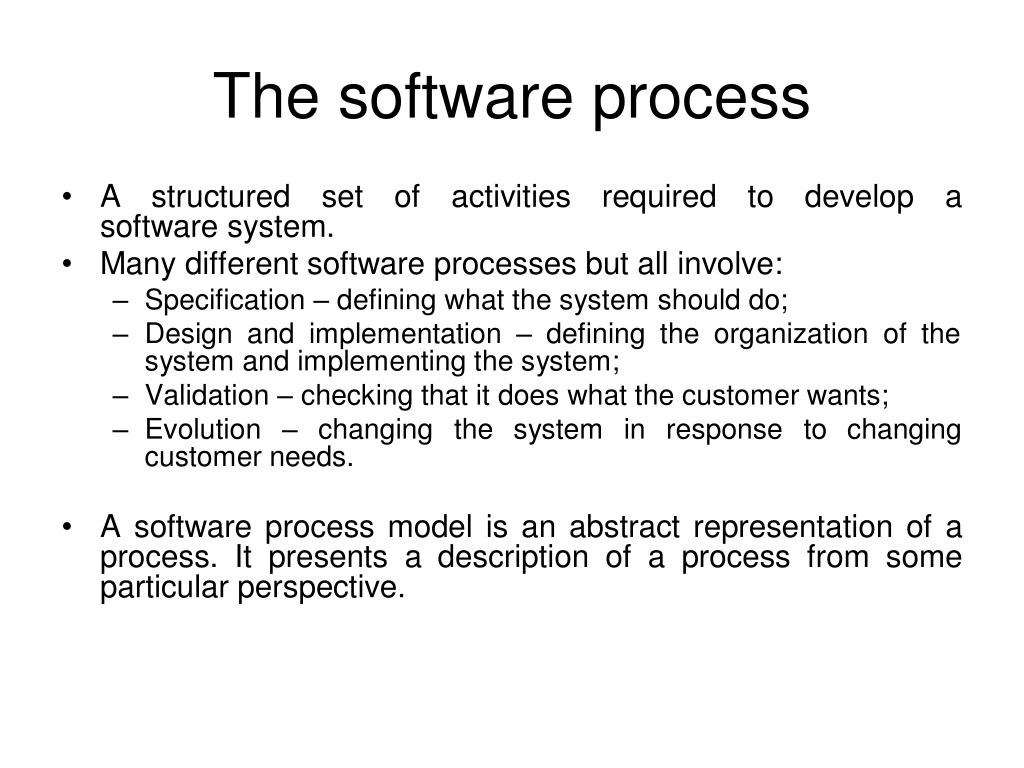 The software process

• A structured set of activities required to develop a software system.
• Many different software processes but all involve:
– Specification – defining what the system should do;
– Design and implementation – defining the organization of the system and implementing the system;
– Validation – checking that it does what the customer wants;
– Evolution – changing the system in response to changing customer needs.

• A software process model is an abstract representation of a process. It presents a description of a process from some particular perspective.